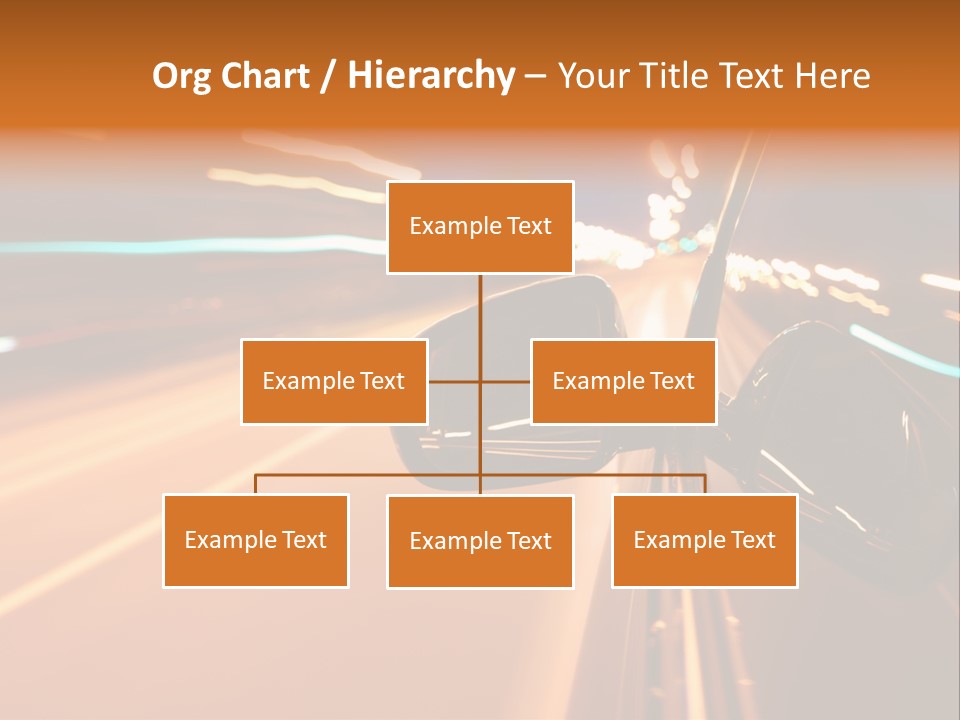 Org Chart / Hierarchy – Your Title Text Here

Example Text

Example Text

Example Text

Example Text

Example Text

Example Text